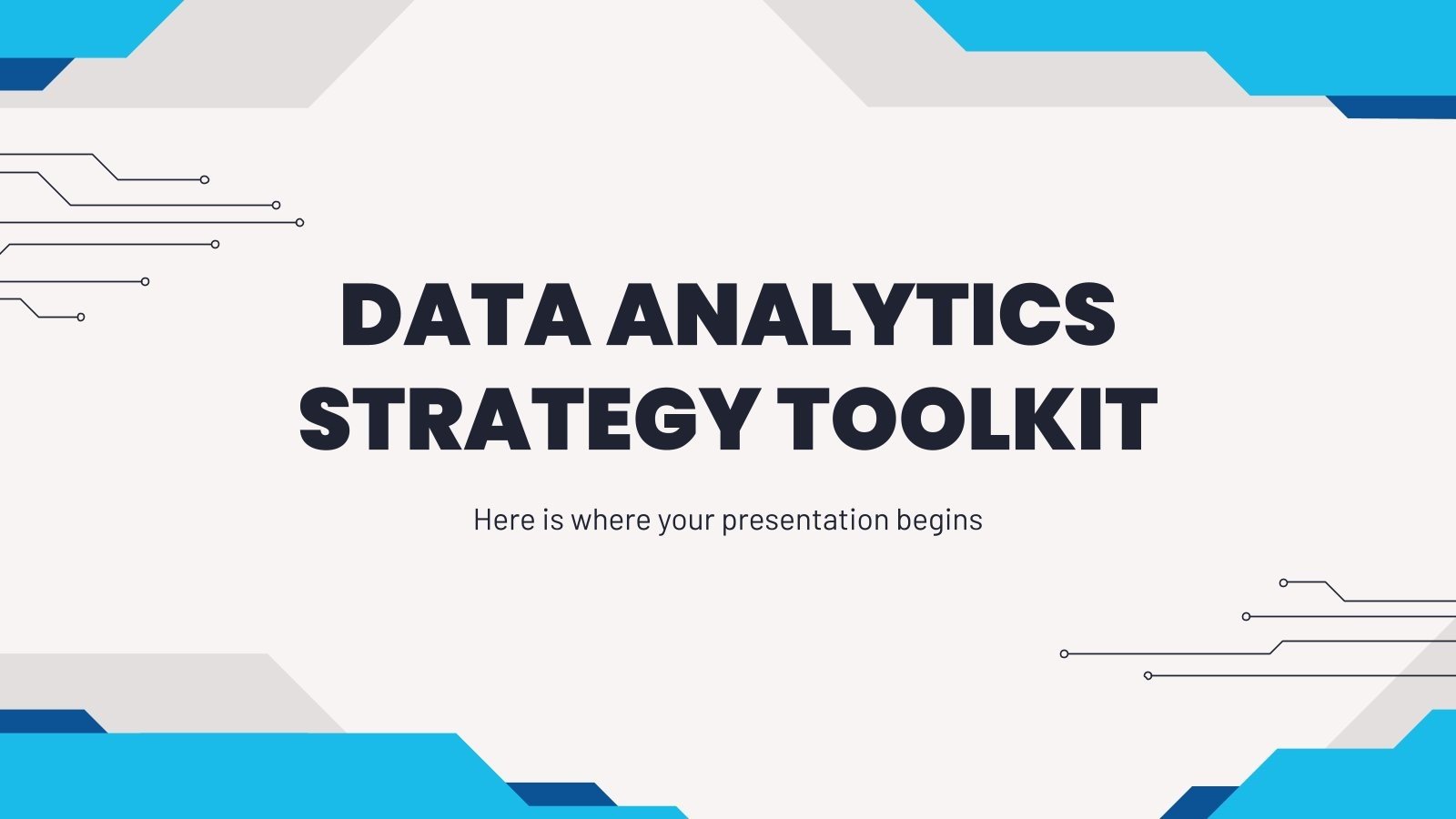 DATA ANALYTICS STRATEGY TOOLKIT

Here is where your presentation begins